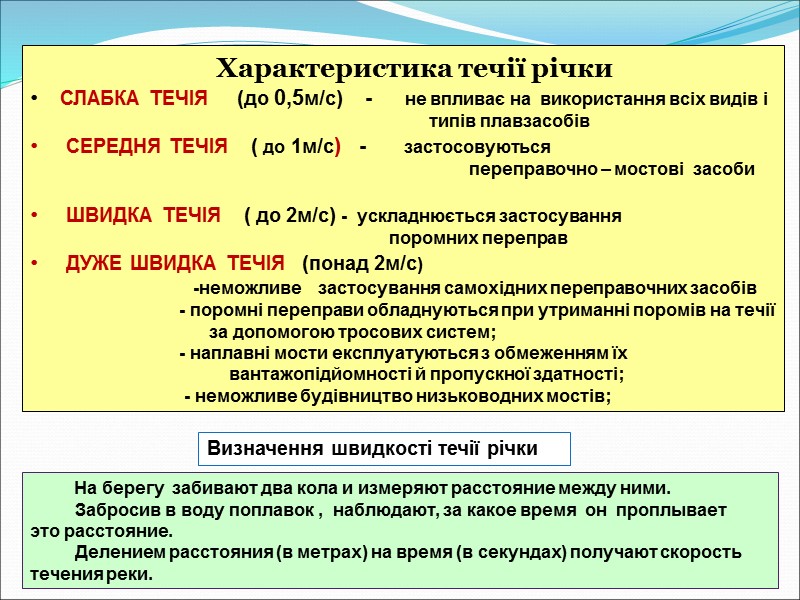 Характеристика течії річки

• СЛАБКА ТЕЧІЯ (до 0,5м/с) - не впливає на використання всіх видів і типів плавзасобів

• СЕРЕДНЯ ТЕЧІЯ ( до 1м/с) - застосовуються переправочно – мостові засоби

• ШВИДКА ТЕЧІЯ ( до 2м/с) - ускладнюється застосування поромних переправ

• ДУЖЕ ШВИДКА ТЕЧІЯ (понад 2м/с)
-неможливе застосування самохідних переправочних засобів
- поромні переправи обладнуються при утриманні поромів на течії за допомогою тросових систем;
- наплавні мости експлуатуються з обмеженням їх вантажопідйомності й пропускної здатності;
- неможливе будівництво низьководних мостів;

Визначення швидкості течії річки

На берегу забивают два кола и измеряют расстояние между ними.
Забросив в воду поплавок , наблюдают, за какое время он проплывает это расстояние.
Делением расстояния (в метрах) на время (в секундах) получают скорость течения реки.